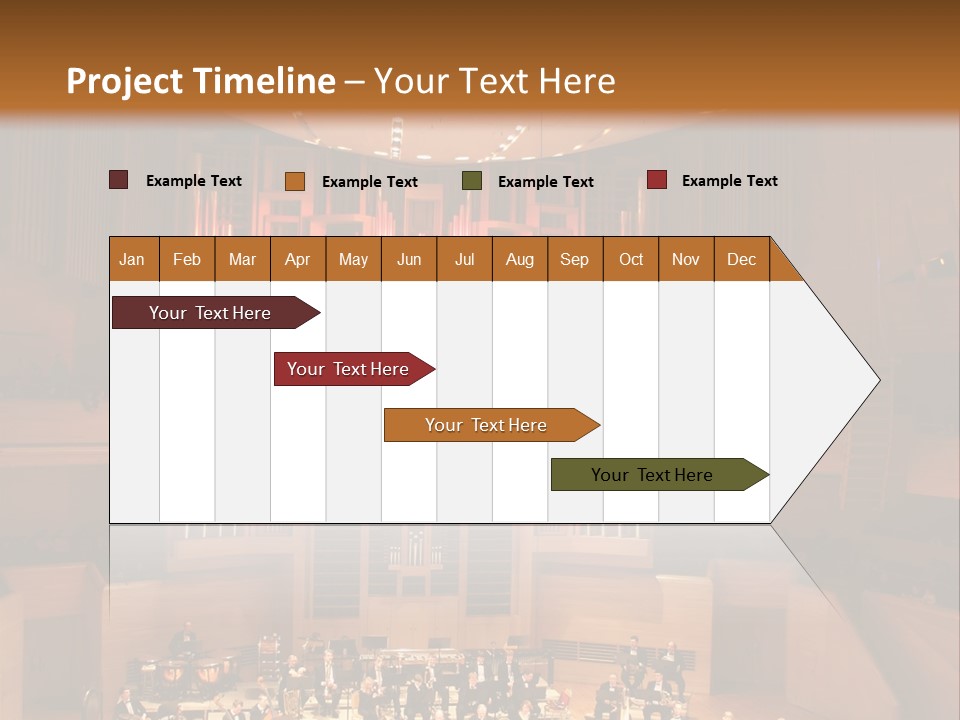 Project Timeline – Your Text Here

Example Text Example Text Example Text Example Text

| Jan | Feb | Mar | Apr | May | Jun | Jul | Aug | Sep | Oct | Nov | Dec |
|---|---|---|---|---|---|---|---|---|---|---|---|

Your Text Here

Your Text Here

Your Text Here

Your Text Here